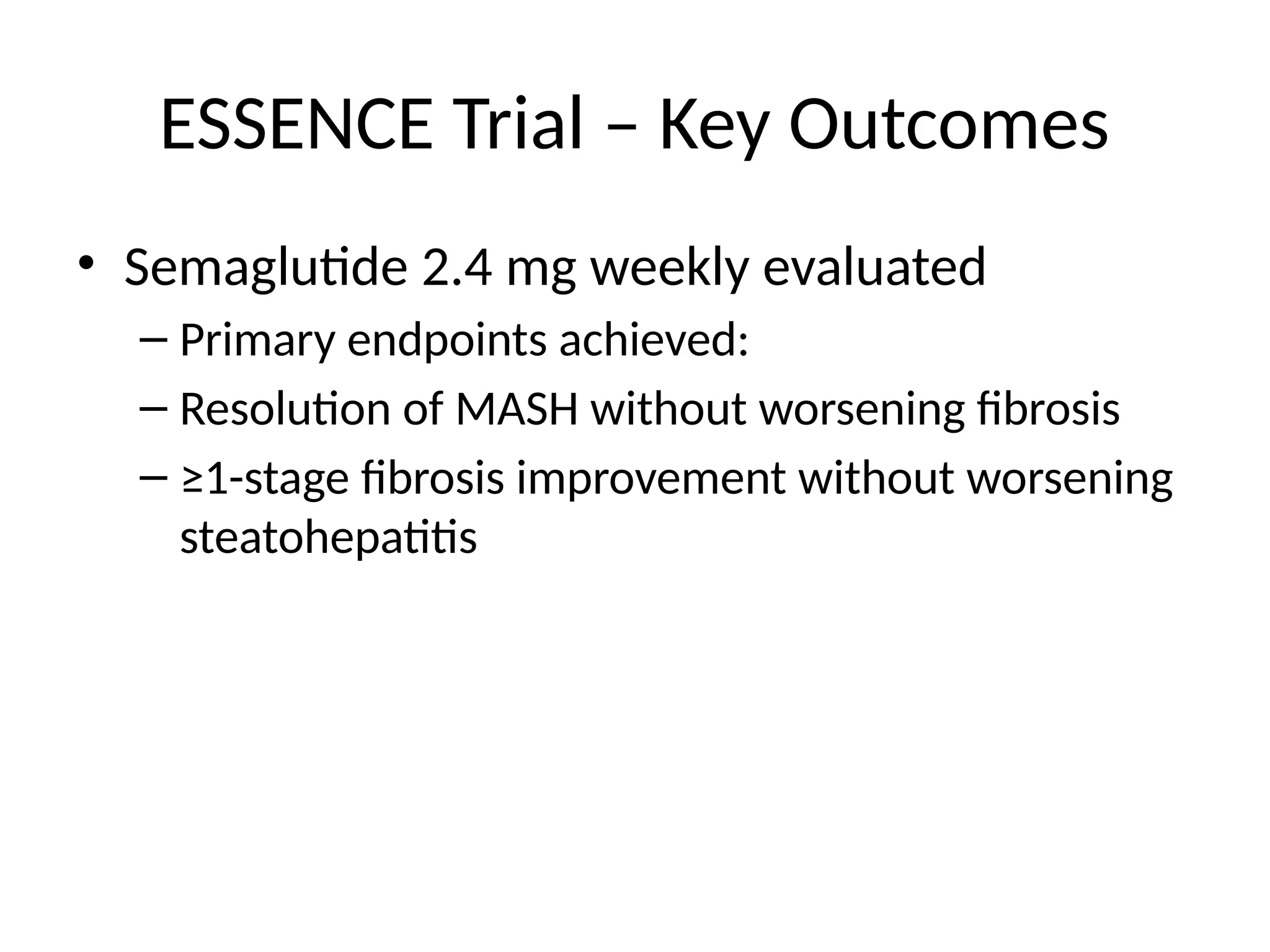 ESSENCE Trial – Key Outcomes

• Semaglutide 2.4 mg weekly evaluated

– Primary endpoints achieved:

– Resolution of MASH without worsening fibrosis

– ≥1-stage fibrosis improvement without worsening steatohepatitis